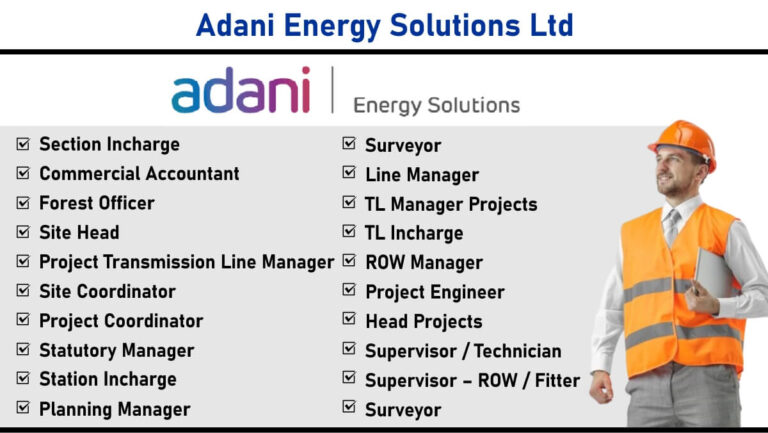 Adani Energy Solutions Ltd

adani | Energy Solutions

☑ Section Incharge
☑ Commercial Accountant
☑ Forest Officer
☑ Site Head
☑ Project Transmission Line Manager
☑ Site Coordinator
☑ Project Coordinator
☑ Statutory Manager
☑ Station Incharge
☑ Planning Manager

☑ Surveyor
☑ Line Manager
☑ TL Manager Projects
☑ TL Incharge
☑ ROW Manager
☑ Project Engineer
☑ Head Projects
☑ Supervisor / Technician
☑ Supervisor – ROW / Fitter
☑ Surveyor